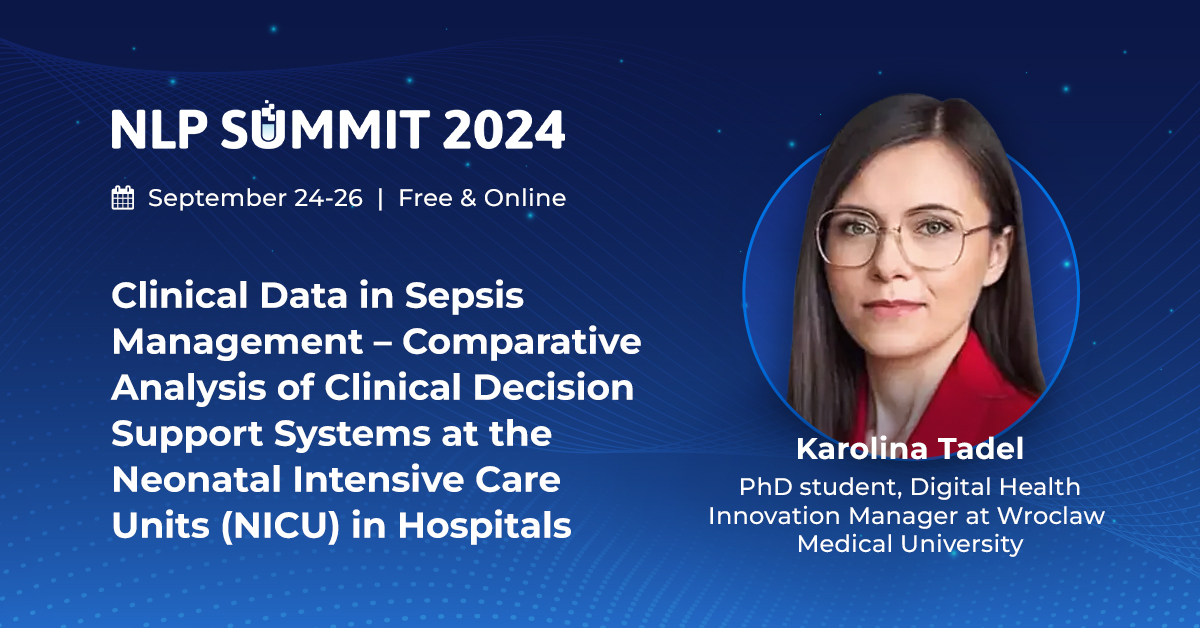 NLP SUMMIT 2024

September 24-26 | Free & Online

Clinical Data in Sepsis Management – Comparative Analysis of Clinical Decision Support Systems at the Neonatal Intensive Care Units (NICU) in Hospitals

Karolina Tadel
PhD student, Digital Health Innovation Manager at Wroclaw Medical University